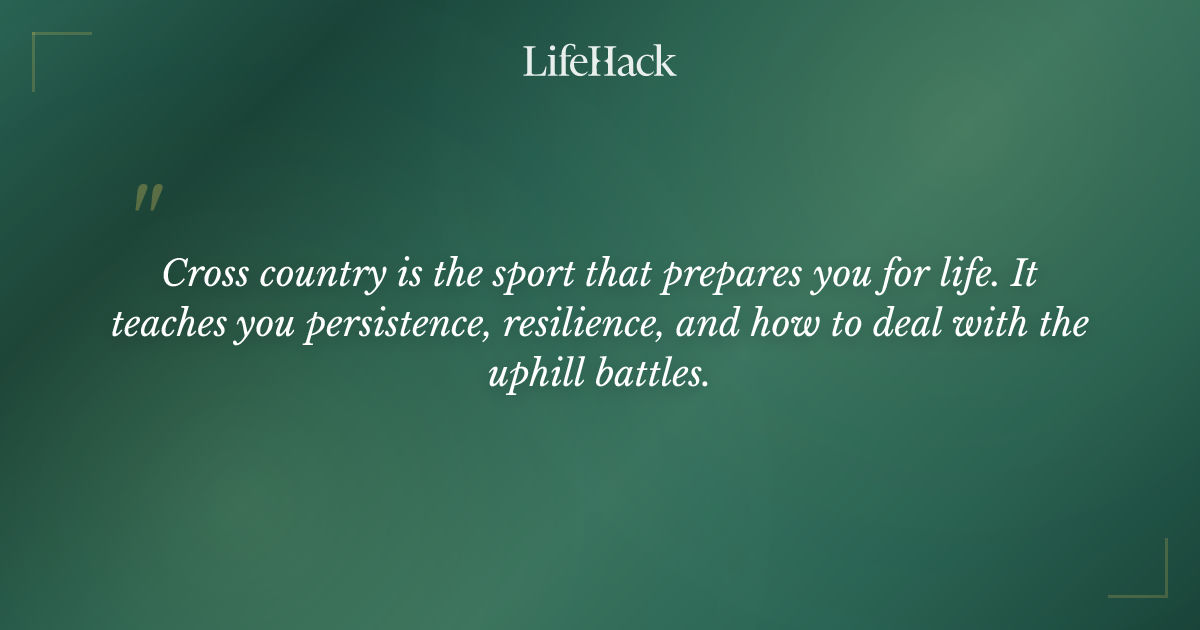 LifeHack

"

Cross country is the sport that prepares you for life. It teaches you persistence, resilience, and how to deal with the uphill battles.